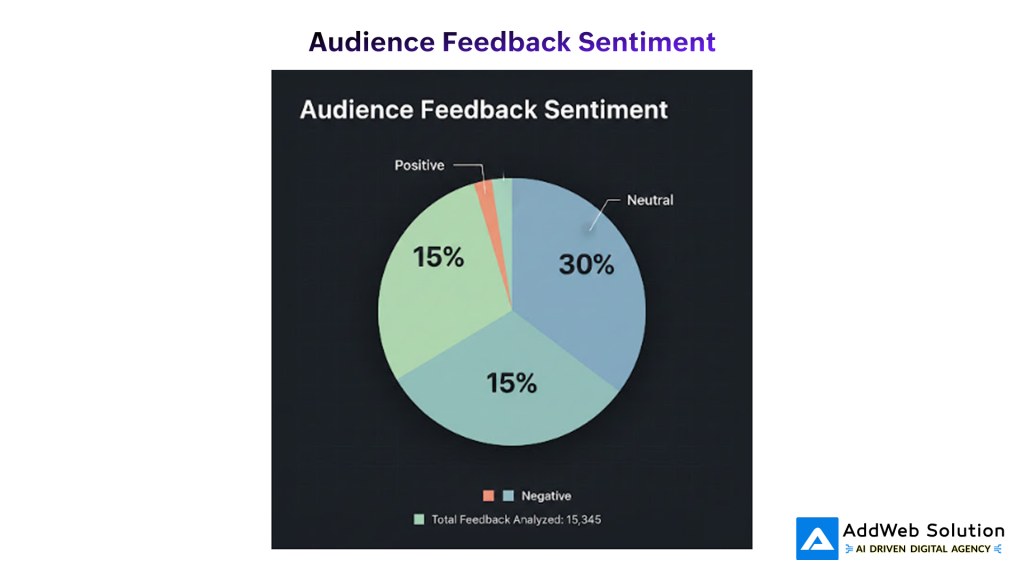 Audience Feedback Sentiment

Audience Feedback Sentiment

Positive

Neutral

15%

30%

15%

Negative

Total Feedback Analyzed: 15,345

AddWeb Solution
AI DRIVEN DIGITAL AGENCY